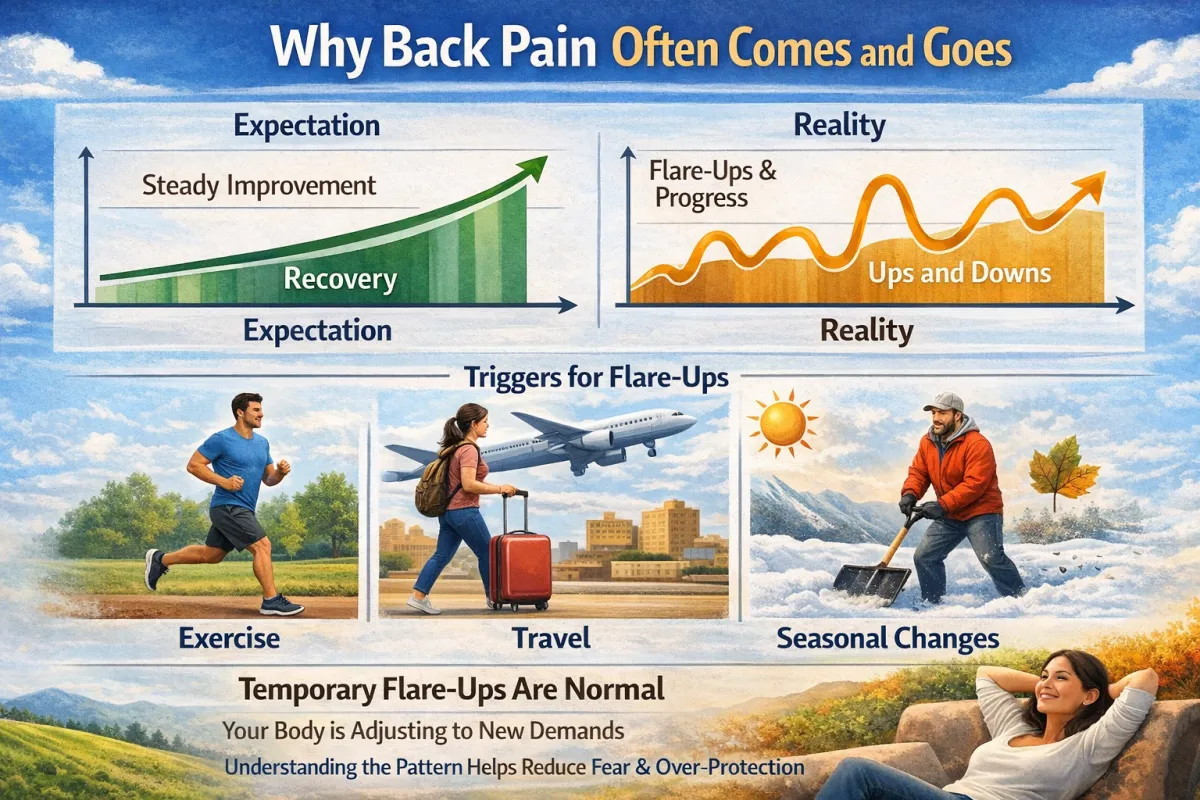 Why Back Pain Often Comes and Goes

Expectation

Steady Improvement

Recovery

Expectation

Reality

Flare-Ups & Progress

Ups and Downs

Reality

Triggers for Flare-Ups

Exercise

Travel

Seasonal Changes

Temporary Flare-Ups Are Normal

Your Body is Adjusting to New Demands

Understanding the Pattern Helps Reduce Fear & Over-Protection